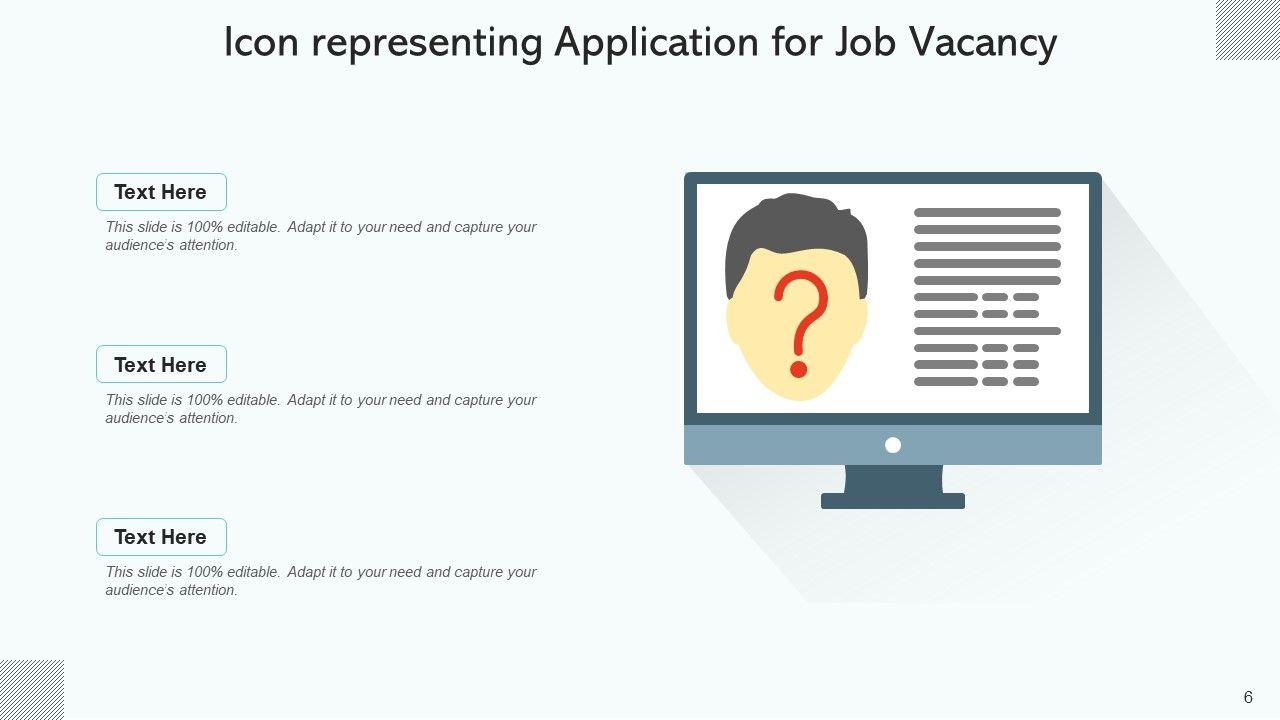 Icon representing Application for Job Vacancy

Text Here

This slide is 100% editable. Adapt it to your need and capture your audience's attention.

Text Here

This slide is 100% editable. Adapt it to your need and capture your audience's attention.

Text Here

This slide is 100% editable. Adapt it to your need and capture your audience's attention.

?

6